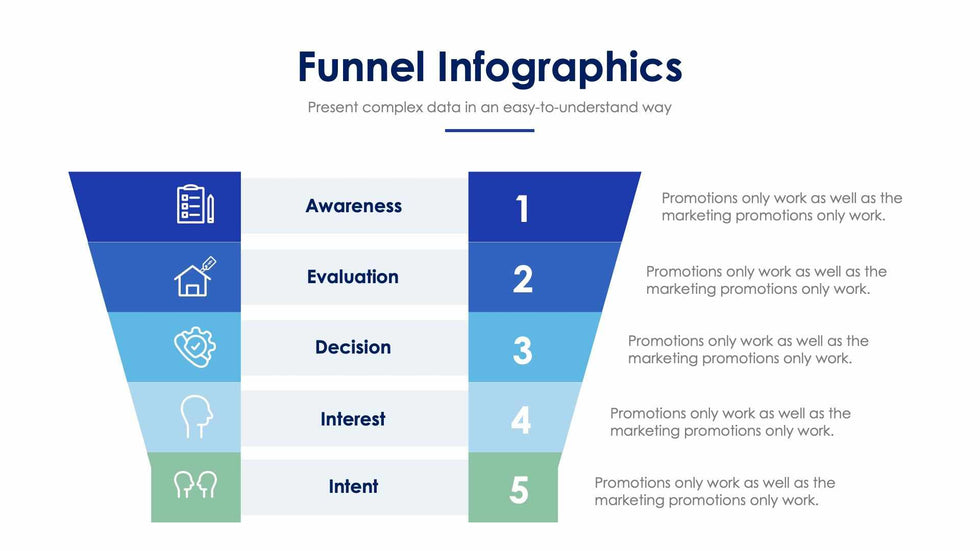 Funnel Infographics

Present complex data in an easy-to-understand way

Awareness
1
Promotions only work as well as the marketing promotions only work.

Evaluation
2
Promotions only work as well as the marketing promotions only work.

Decision
3
Promotions only work as well as the marketing promotions only work.

Interest
4
Promotions only work as well as the marketing promotions only work.

Intent
5
Promotions only work as well as the marketing promotions only work.